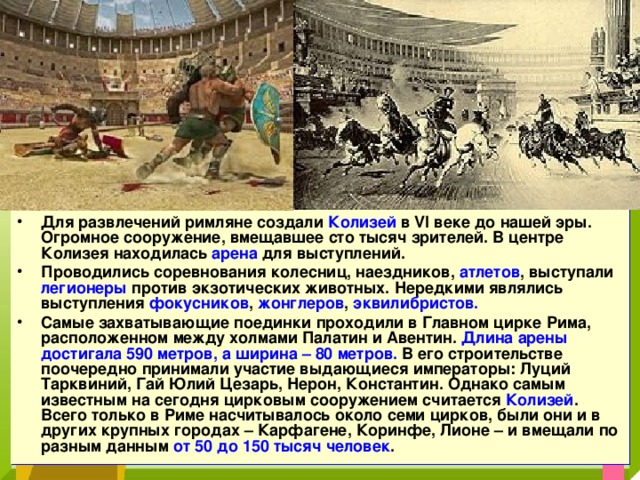 • Для развлечений римляне создали Колизей в VI веке до нашей эры. Огромное сооружение, вмещавшее сто тысяч зрителей. В центре Колизея находилась арена для выступлений.

• Проводились соревнования колесниц, наездников, атлетов, выступали легионеры против экзотических животных. Нередкими являлись выступления фокусников, жонглеров, эквилибристов.

• Самые захватывающие поединки проходили в Главном цирке Рима, расположенном между холмами Палатин и Авентин. Длина арены достигала 590 метров, а ширина – 80 метров. В его строительстве поочередно принимали участие выдающиеся императоры: Луций Тарквиний, Гай Юлий Цезарь, Нерон, Константин. Однако самым известным на сегодня цирковым сооружением считается Колизей. Всего только в Риме насчитывалось около семи цирков, были они и в других крупных городах – Карфагене, Коринфе, Лионе – и вмещали по разным данным от 50 до 150 тысяч человек.